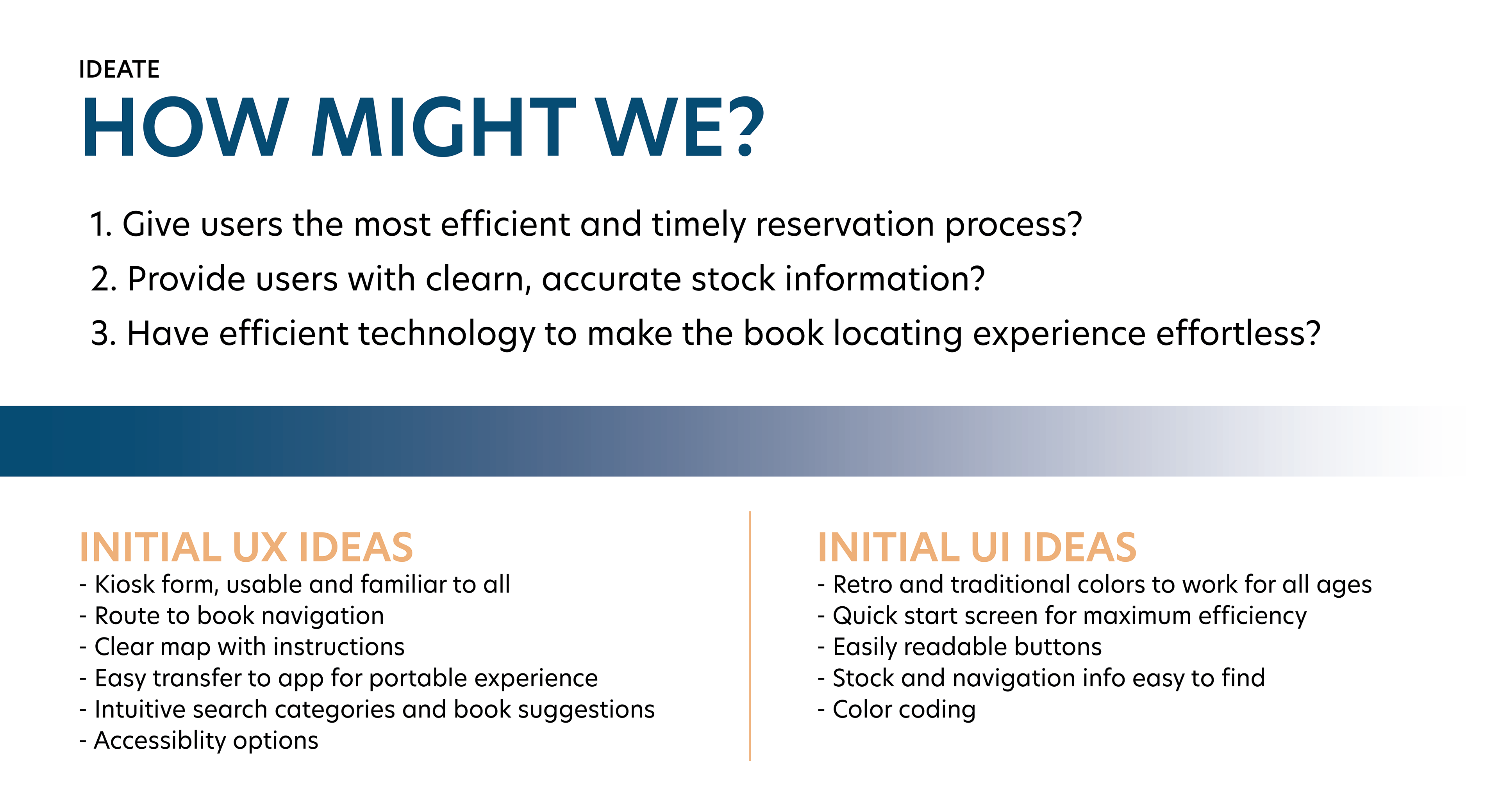 IDEATE
HOW MIGHT WE?

1. Give users the most efficient and timely reservation process?
2. Provide users with clearn, accurate stock information?
3. Have efficient technology to make the book locating experience effortless?

INITIAL UX IDEAS
- Kiosk form, usable and familiar to all
- Route to book navigation
- Clear map with instructions
- Easy transfer to app for portable experience
- Intuitive search categories and book suggestions
- Accessiblity options

INITIAL UI IDEAS
- Retro and traditional colors to work for all ages
- Quick start screen for maximum efficiency
- Easily readable buttons
- Stock and navigation info easy to find
- Color coding